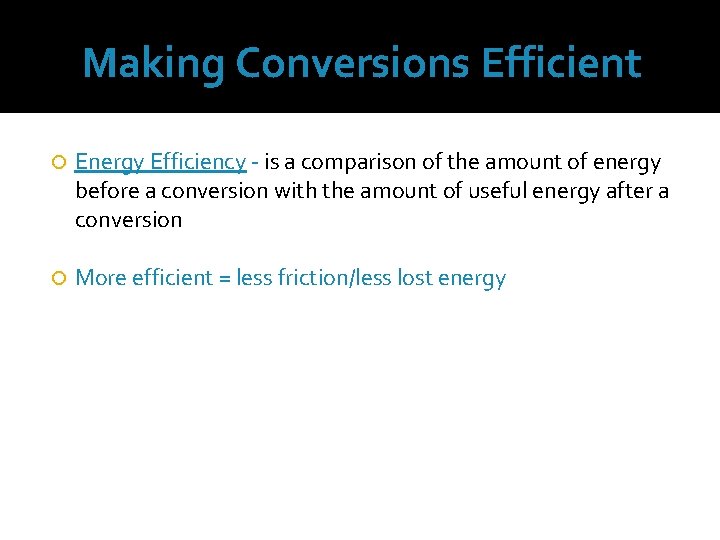 Making Conversions Efficient

Energy Efficiency - is a comparison of the amount of energy before a conversion with the amount of useful energy after a conversion

More efficient = less friction/less lost energy